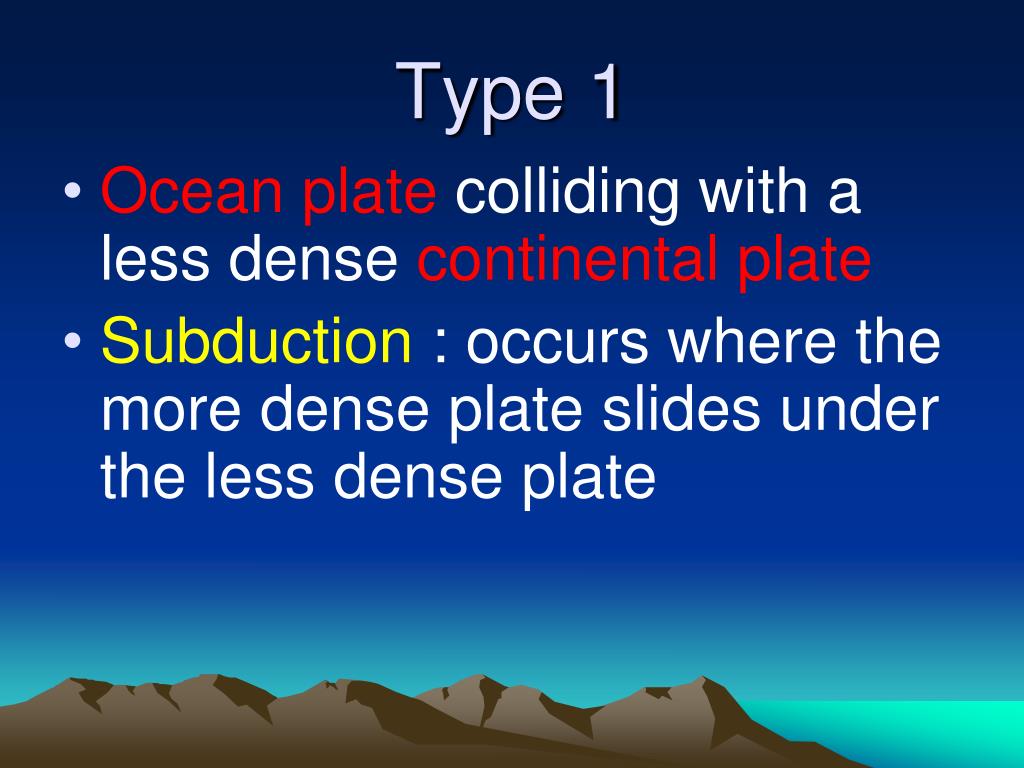 Type 1

• Ocean plate colliding with a less dense continental plate

• Subduction : occurs where the more dense plate slides under the less dense plate